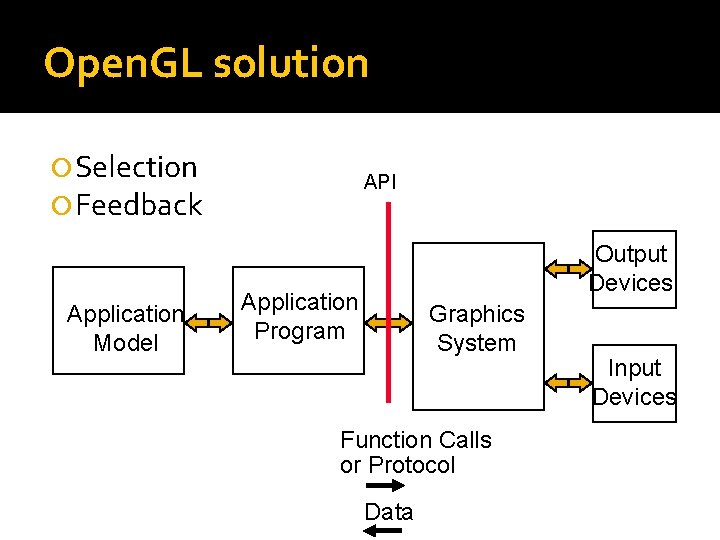 OpenGL solution

Selection
Feedback

API

Application Model

Application Program

Graphics System

Output Devices

Input Devices

Function Calls or Protocol

Data